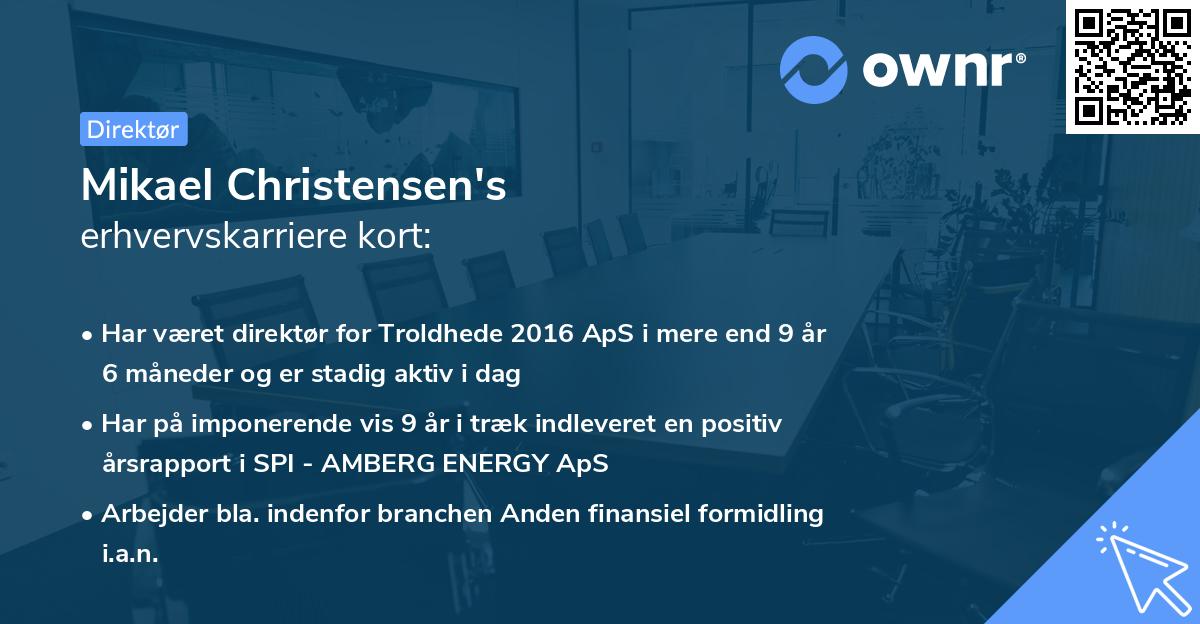 ownr®

Direktør

Mikael Christensen's
erhvervskarriere kort:

• Har været direktør for Troldhede 2016 ApS i mere end 9 år 6 måneder og er stadig aktiv i dag

• Har på imponerende vis 9 år i træk indleveret en positiv årsrapport i SPI - AMBERG ENERGY ApS

• Arbejder bla. indenfor branchen Anden finansiel formidling i.a.n.